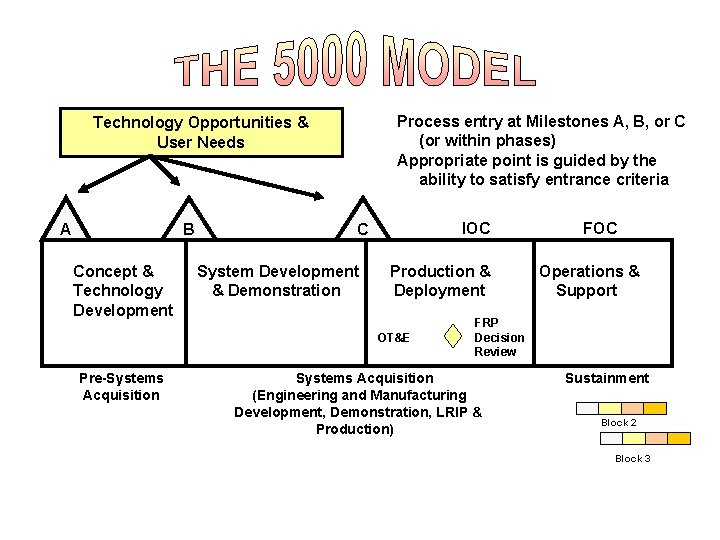 THE 5000 MODEL

Technology Opportunities & User Needs

Process entry at Milestones A, B, or C (or within phases)
Appropriate point is guided by the ability to satisfy entrance criteria

A

B

C

IOC

FOC

Concept & Technology Development

System Development & Demonstration

Production & Deployment

OT&E

FRP Decision Review

Operations & Support

Pre-Systems Acquisition

Systems Acquisition (Engineering and Manufacturing Development, Demonstration, LRIP & Production)

Sustainment

Block 2

Block 3